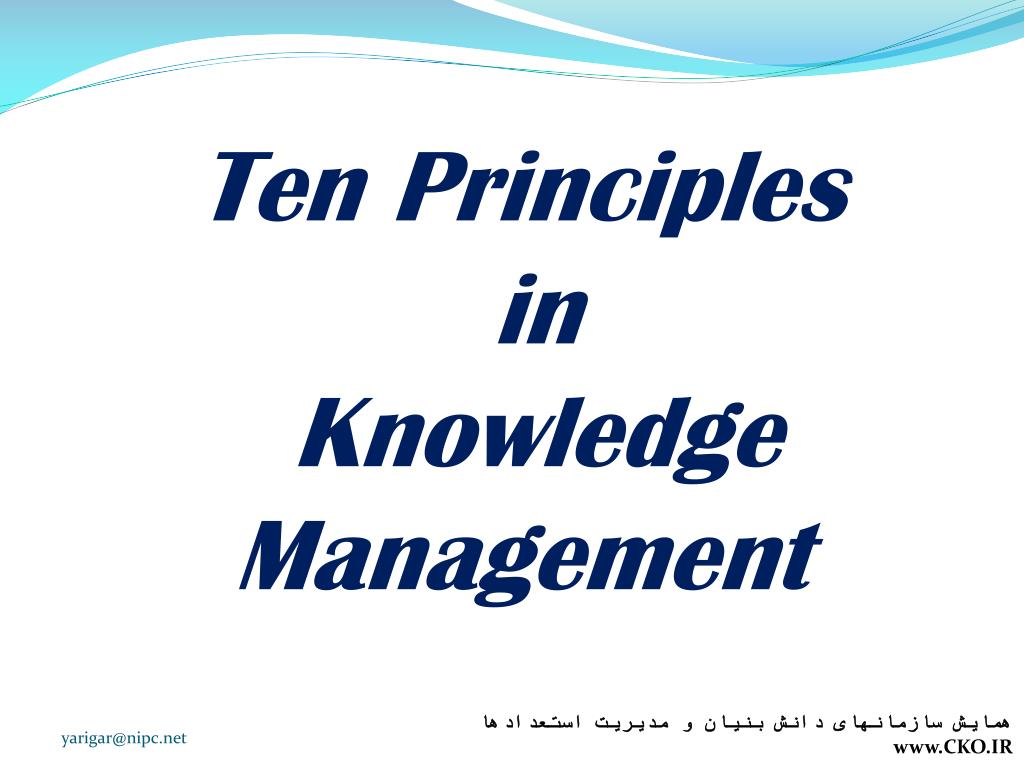 Ten Principles
in
Knowledge
Management

yarigar@nipc.net

همایش سازمانهای دانش بنیان و مدیریت استعدادها
www.CKO.IR